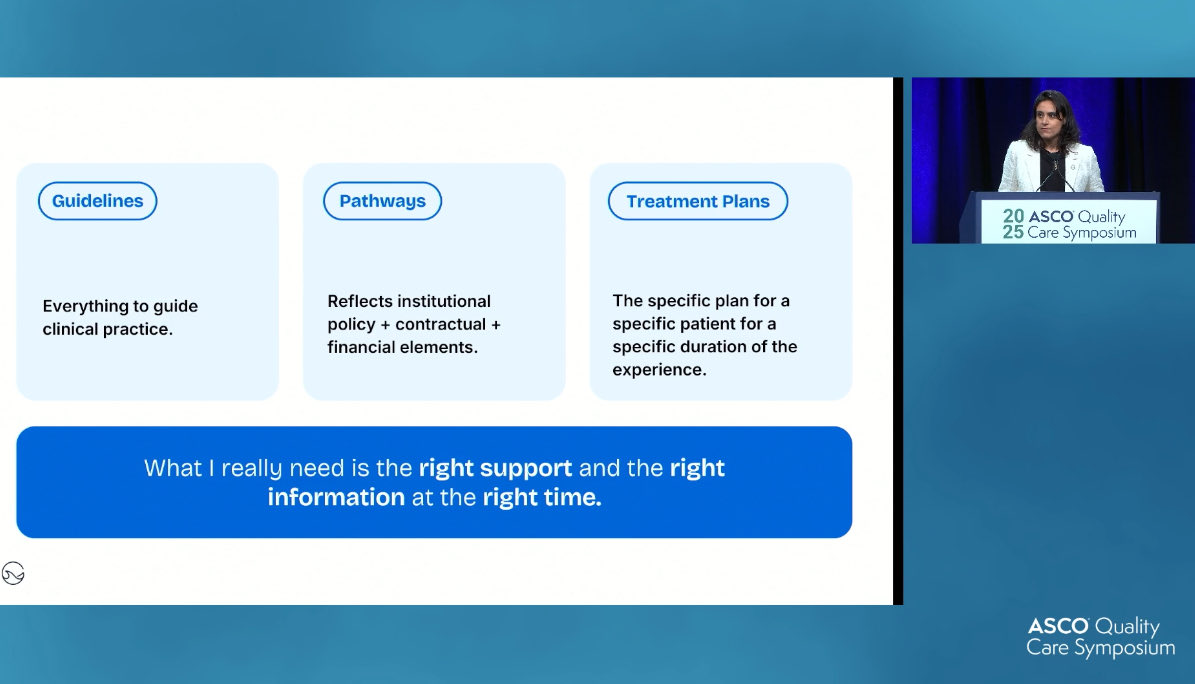 Guidelines

Everything to guide clinical practice.

Pathways

Reflects institutional policy + contractual + financial elements.

Treatment Plans

The specific plan for a specific patient for a specific duration of the experience.

What I really need is the right support and the right information at the right time.

2025 ASCO Quality Care Symposium

ASCO Quality Care Symposium